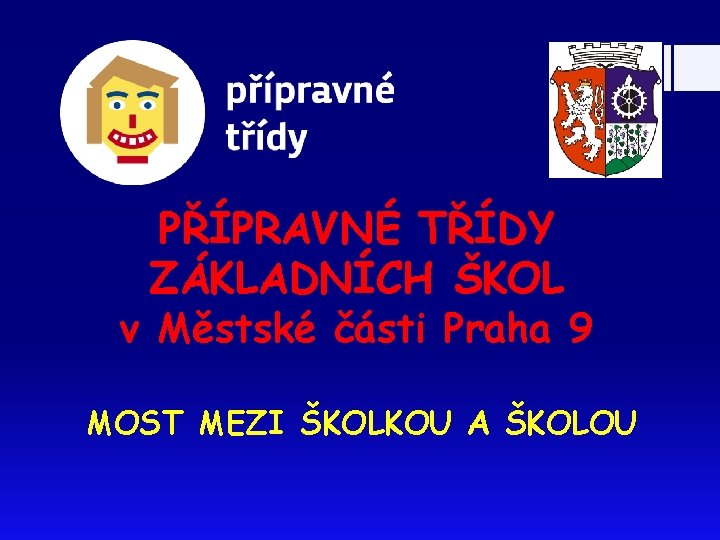 přípravné třídy

PŘÍPRAVNÉ TŘÍDY ZÁKLADNÍCH ŠKOL v Městské části Praha 9

MOST MEZI ŠKOLKOU A ŠKOLOU